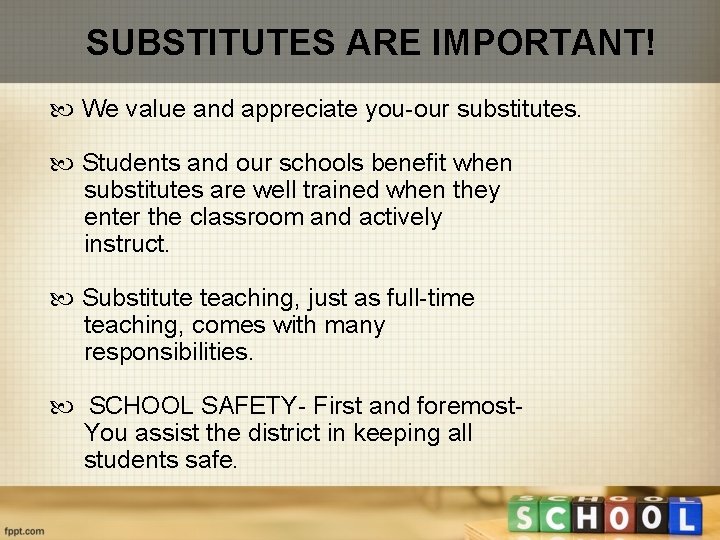 SUBSTITUTES ARE IMPORTANT!

We value and appreciate you-our substitutes.

Students and our schools benefit when substitutes are well trained when they enter the classroom and actively instruct.

Substitute teaching, just as full-time teaching, comes with many responsibilities.

SCHOOL SAFETY- First and foremost- You assist the district in keeping all students safe.

fppt.com

SCHOOL